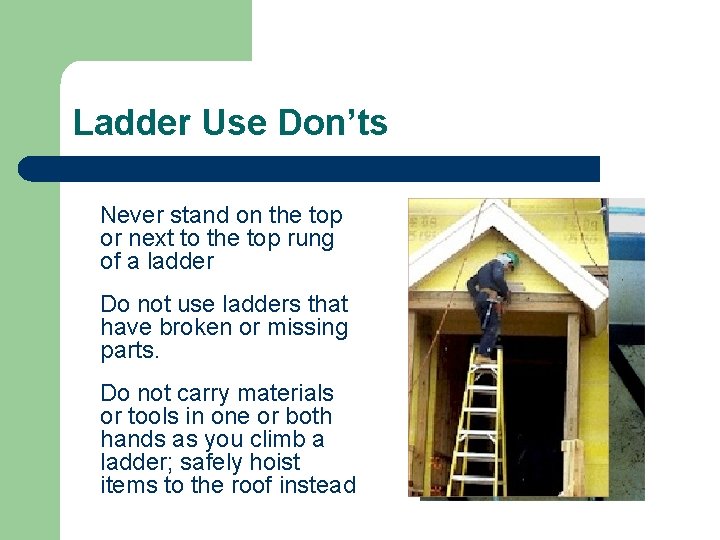 Ladder Use Don’ts

Never stand on the top or next to the top rung of a ladder

Do not use ladders that have broken or missing parts.

Do not carry materials or tools in one or both hands as you climb a ladder; safely hoist items to the roof instead